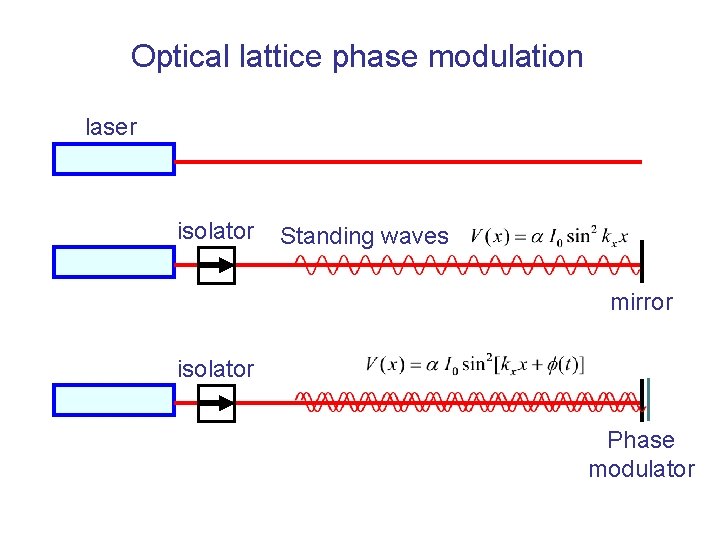 Optical lattice phase modulation

laser

isolator

Standing waves $V(x) = \alpha I_0 \sin^2 k_x x$

mirror

isolator

$V(x) = \alpha I_0 \sin^2[k_x x + \phi(t)]$

Phase modulator